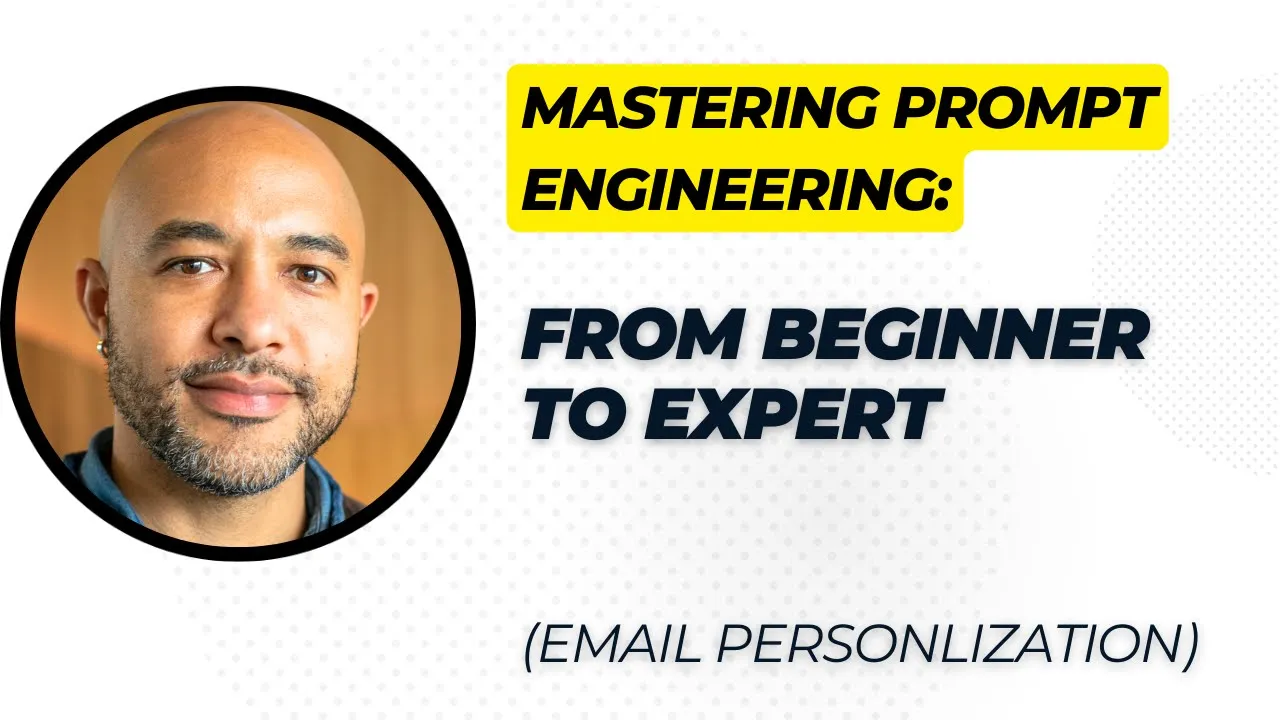 MASTERING PROMPT ENGINEERING:

FROM BEGINNER TO EXPERT

(EMAIL PERSONLIZATION)